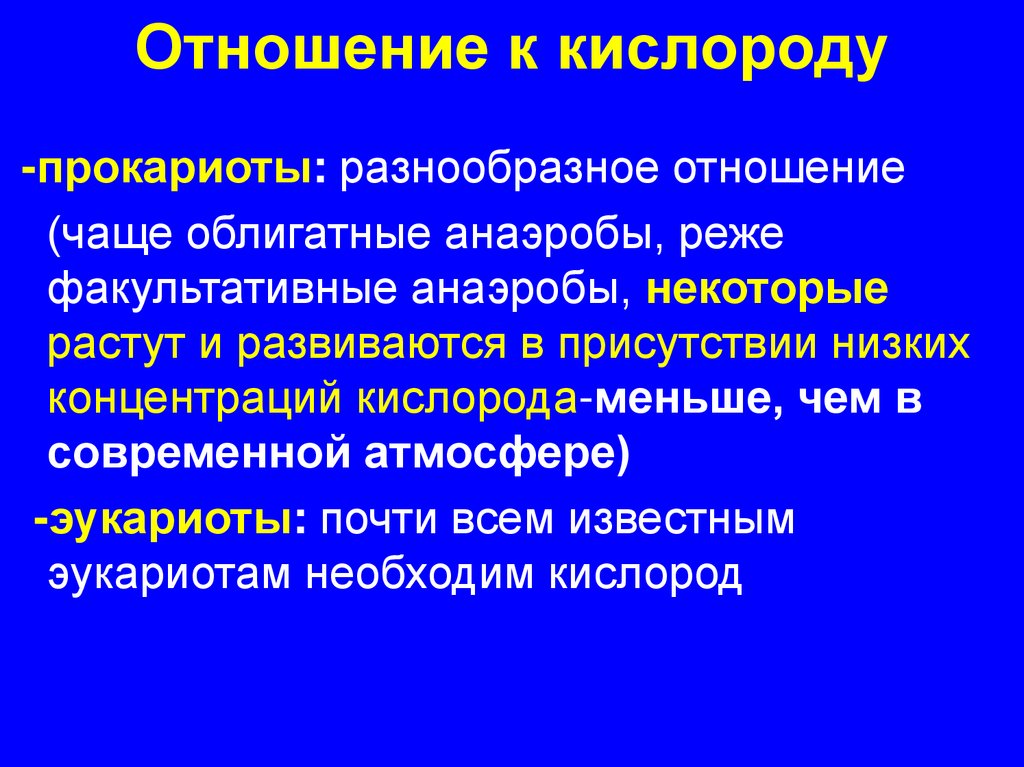 Отношение к кислороду

-прокариоты: разнообразное отношение (чаще облигатные анаэробы, реже факультативные анаэробы, некоторые растут и развиваются в присутствии низких концентраций кислорода-меньше, чем в современной атмосфере)

-эукариоты: почти всем известным эукариотам необходим кислород